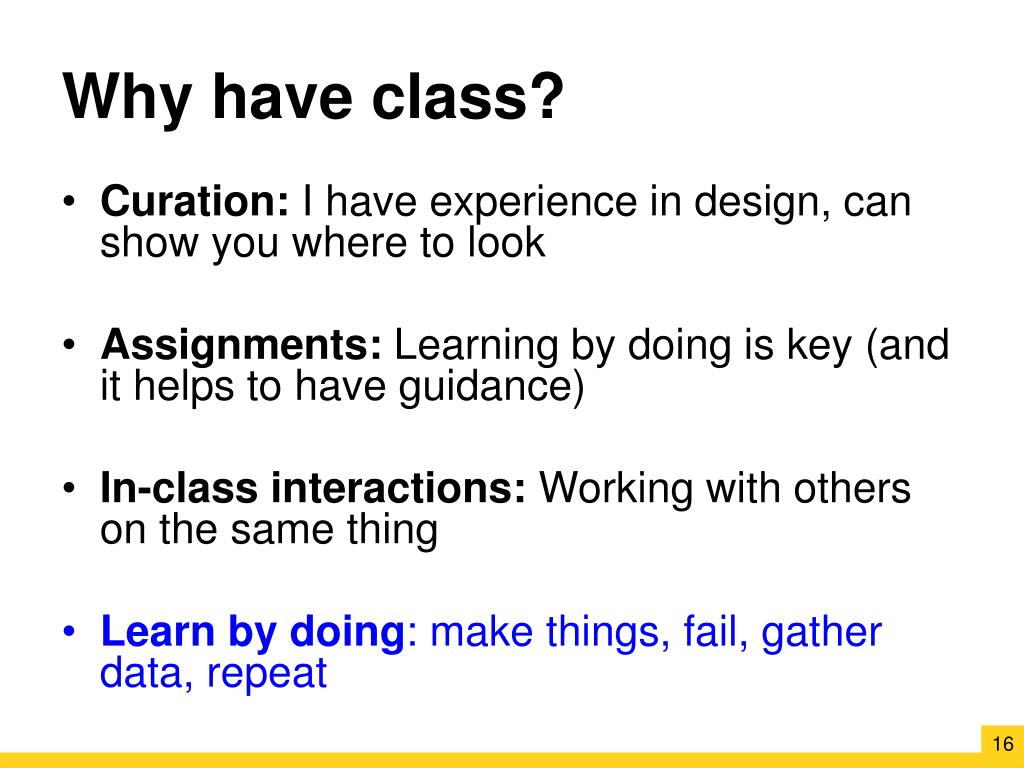 Why have class?

• Curation: I have experience in design, can show you where to look

• Assignments: Learning by doing is key (and it helps to have guidance)

• In-class interactions: Working with others on the same thing

• Learn by doing: make things, fail, gather data, repeat

16